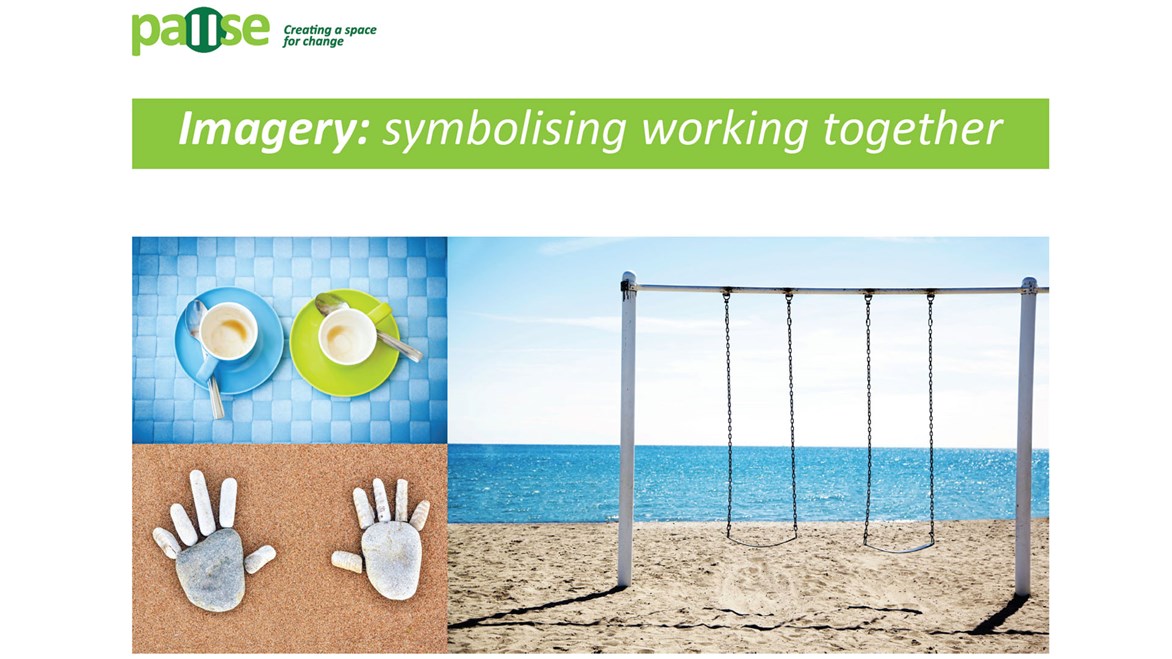 pause Creating a space for change

Imagery: symbolising working together